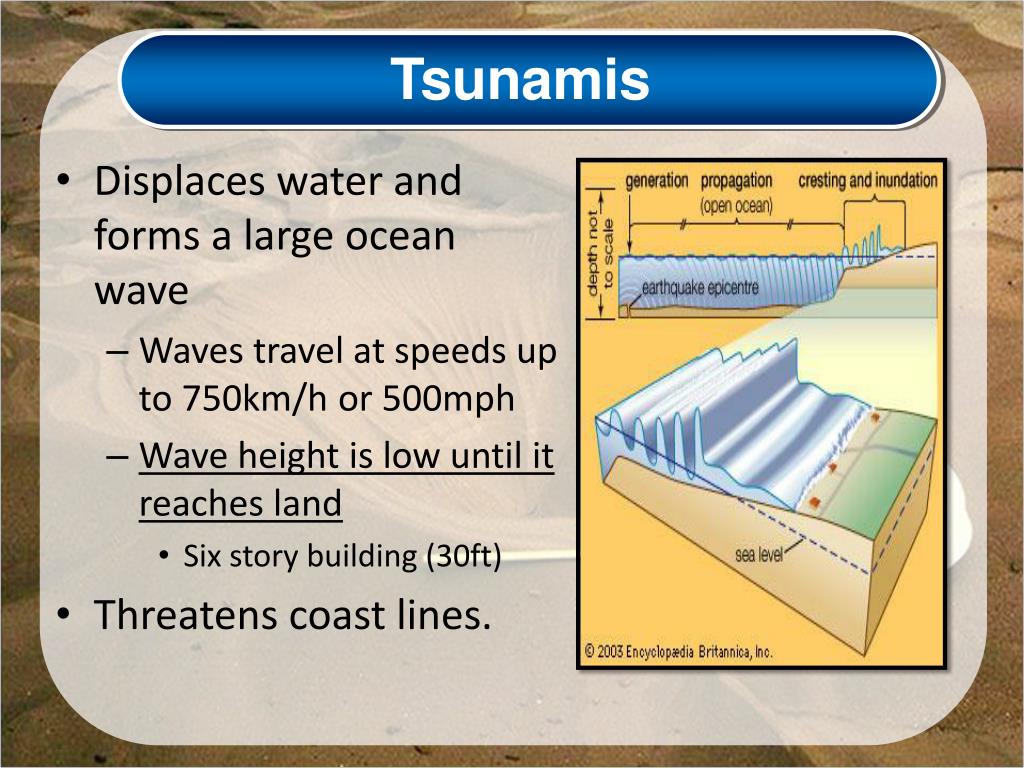 Tsunamis

• Displaces water and forms a large ocean wave
– Waves travel at speeds up to 750km/h or 500mph
– Wave height is low until it reaches land
• Six story building (30ft)
• Threatens coast lines.

generation propagation (open ocean) cresting and inundation
depth not to scale
earthquake epicentre
sea level
© 2003 Encyclopædia Britannica, Inc.